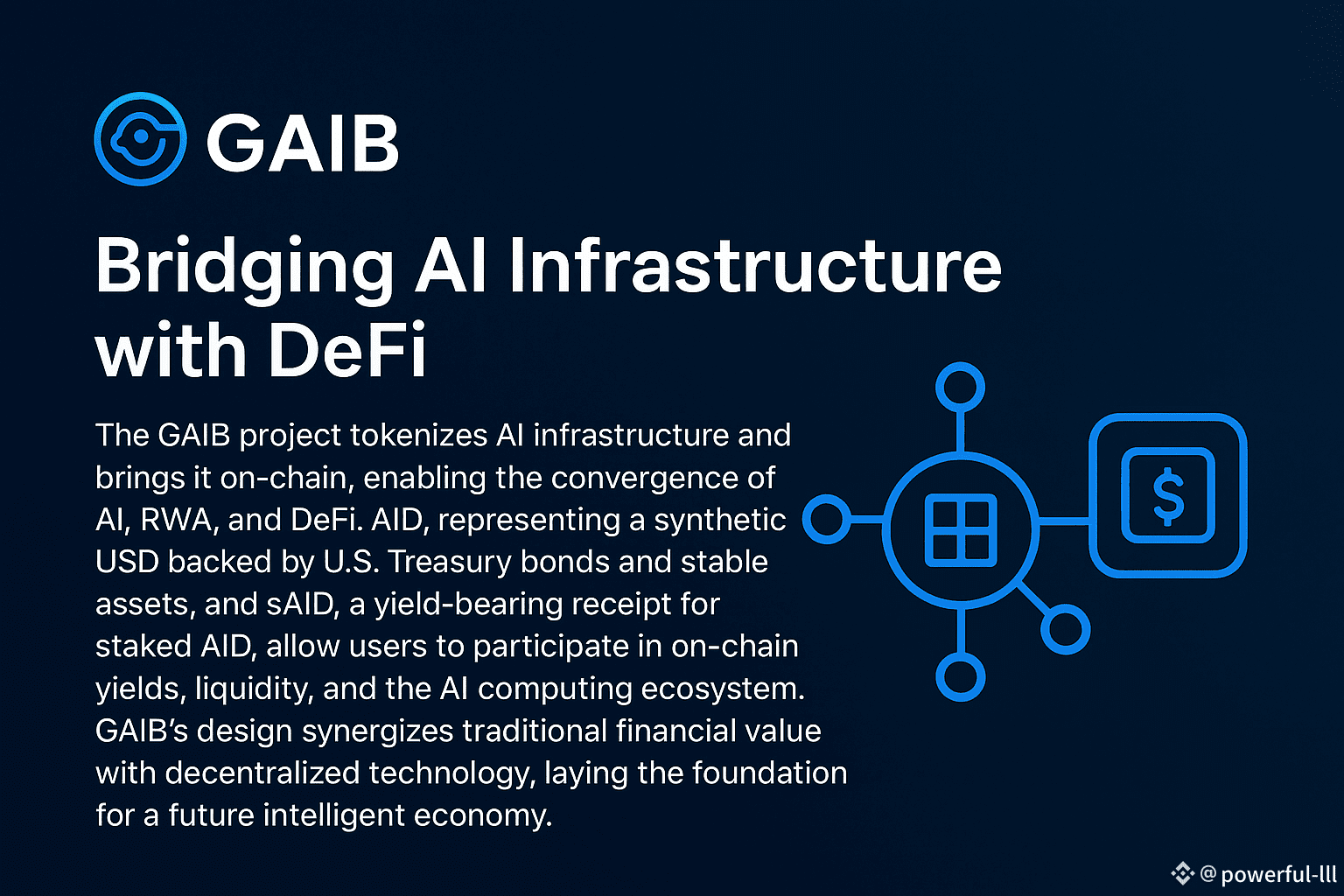 GAIB

Bridging AI Infrastructure with DeFi

The GAIB project tokenizes AI infrastructure and brings it on-chain, enabling the convergence of AI, RWA, and DeFi. AID, representing a synthetic USD backed by U.S. Treasury bonds and stable assets, and sAID, a yield-bearing receipt for staked AID, allow users to participate in on-chain yields, liquidity, and the AI computing ecosystem. GAIB's design synergizes traditional financial value with decentralized technology, laying the foundation for a future intelligent economy.

$

@powerful-lll